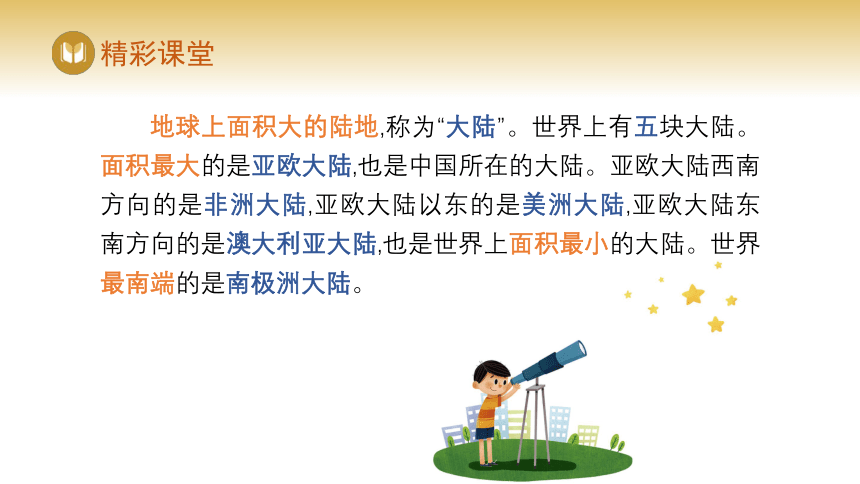 精彩课堂

地球上面积大的陆地,称为“大陆”。世界上有五块大陆。面积最大的是亚欧大陆,也是中国所在的大陆。亚欧大陆西南方向的是非洲大陆,亚欧大陆以东的是美洲大陆,亚欧大陆东南方向的是澳大利亚大陆,也是世界上面积最小的大陆。世界最南端的是南极洲大陆。